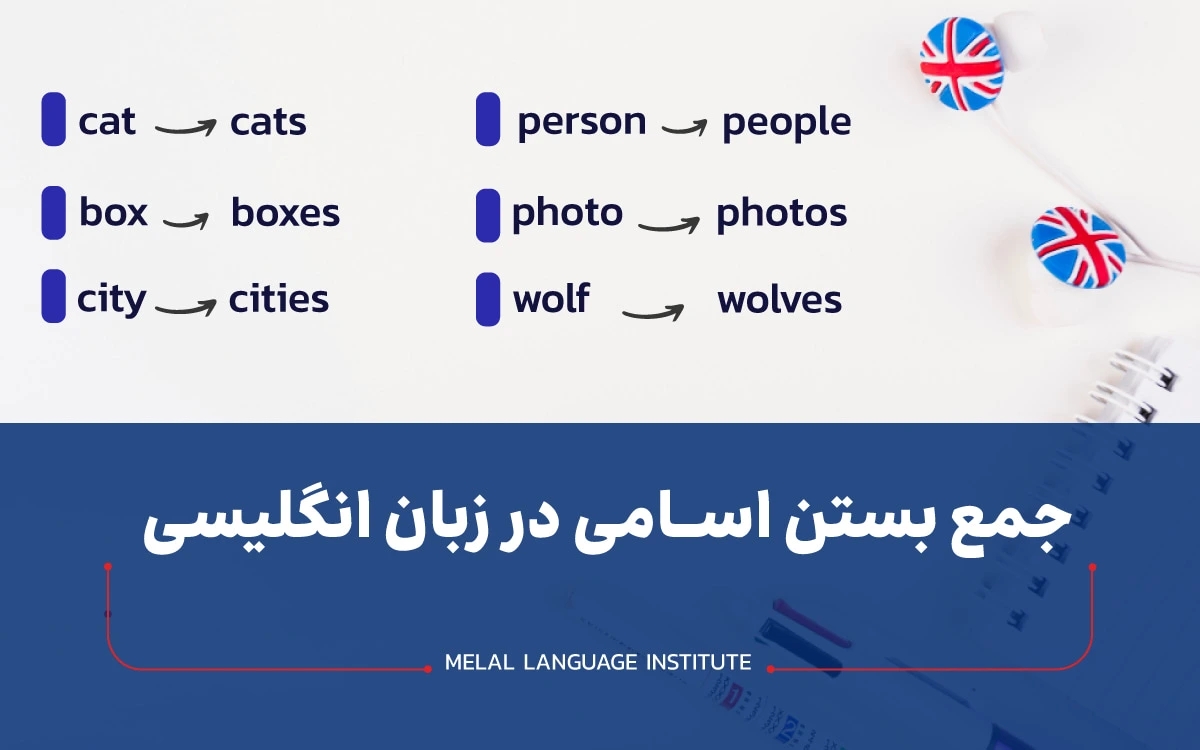 cat → cats
box → boxes
city → cities

person → people
photo → photos
wolf → wolves

جمع بستن اسامی در زبان انگلیسی

MELAL LANGUAGE INSTITUTE